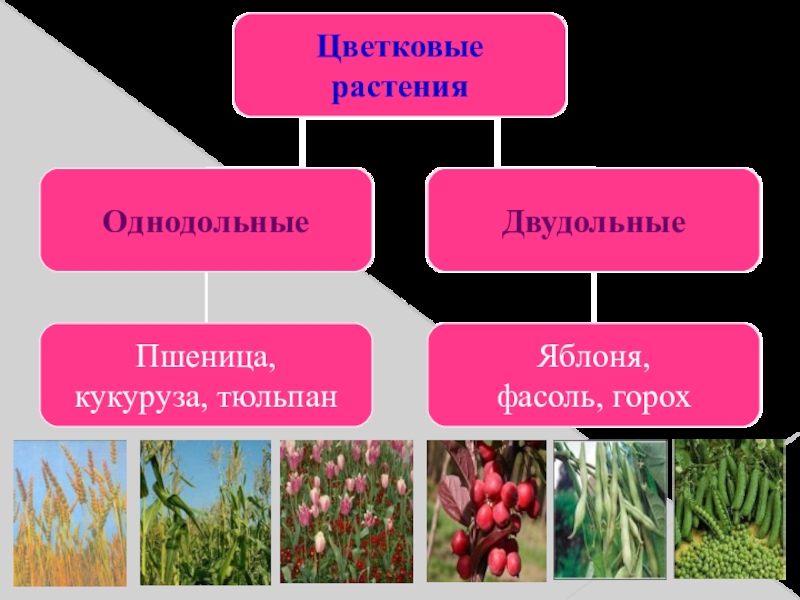 Цветковые растения

Однодольные

Двудольные

Пшеница, кукуруза, тюльпан

Яблоня, фасоль, горох